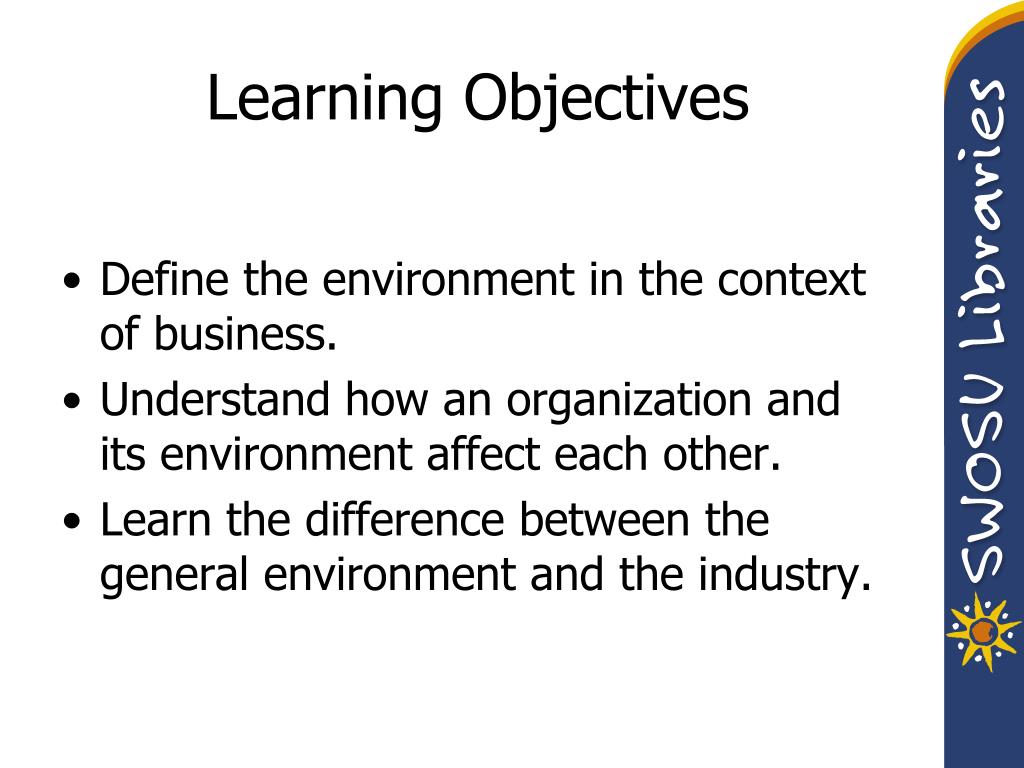 Learning Objectives

• Define the environment in the context of business.
• Understand how an organization and its environment affect each other.
• Learn the difference between the general environment and the industry.

SWOSU Libraries